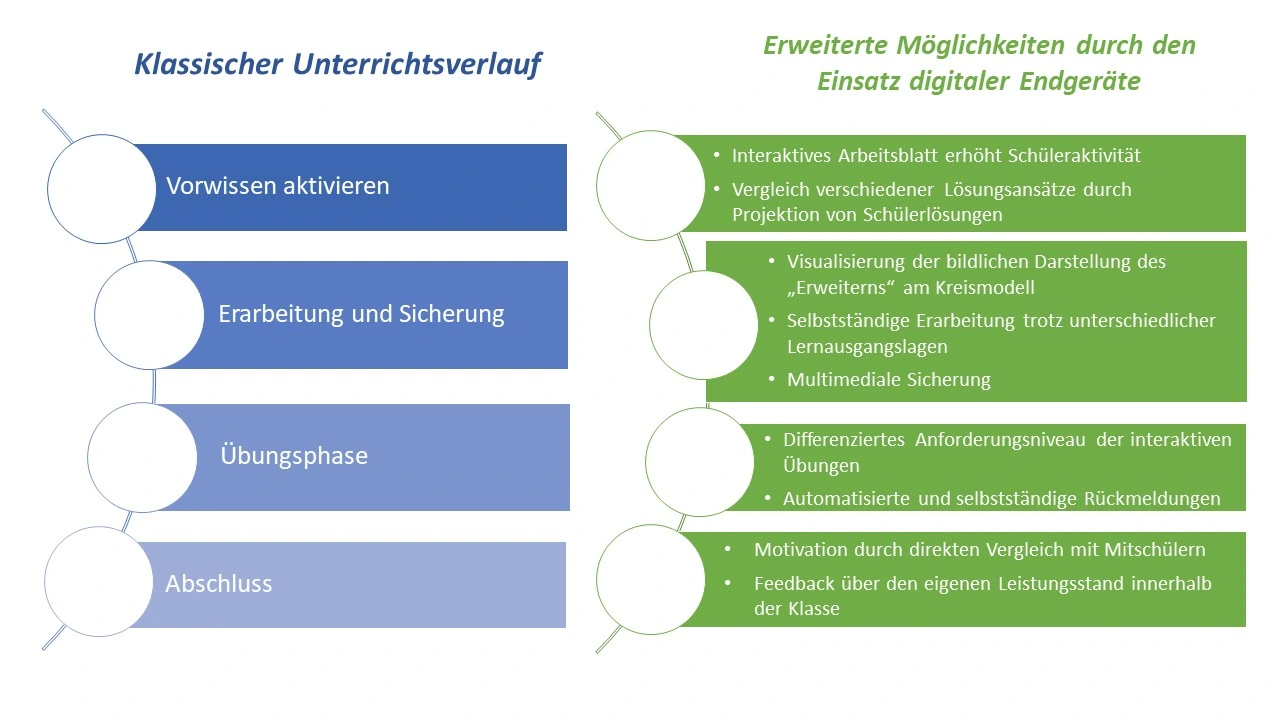 Klassischer Unterrichtsverlauf

Vorwissen aktivieren

Erarbeitung und Sicherung

Übungsphase

Abschluss

Erweiterte Möglichkeiten durch den Einsatz digitaler Endgeräte

• Interaktives Arbeitsblatt erhöht Schüleraktivität
• Vergleich verschiedener Lösungsansätze durch Projektion von Schülerlösungen

• Visualisierung der bildlichen Darstellung des „Erweiterns“ am Kreismodell
• Selbstständige Erarbeitung trotz unterschiedlicher Lernausgangslagen
• Multimediale Sicherung

• Differenziertes Anforderungsniveau der interaktiven Übungen
• Automatisierte und selbstständige Rückmeldungen

• Motivation durch direkten Vergleich mit Mitschülern
• Feedback über den eigenen Leistungsstand innerhalb der Klasse